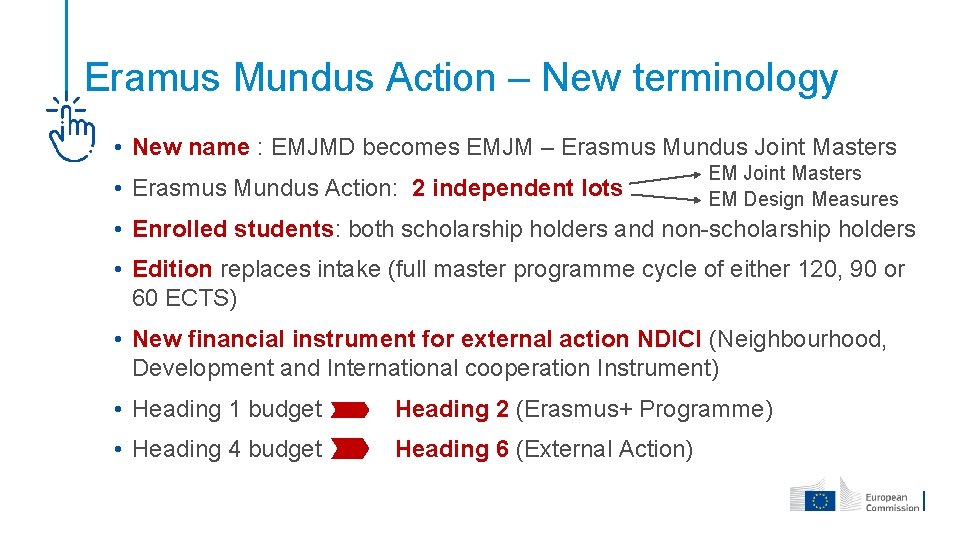 Eramus Mundus Action – New terminology

• New name : EMJMD becomes EMJM – Erasmus Mundus Joint Masters

• Erasmus Mundus Action: 2 independent lots

EM Joint Masters

EM Design Measures

• Enrolled students: both scholarship holders and non-scholarship holders

• Edition replaces intake (full master programme cycle of either 120, 90 or 60 ECTS)

• New financial instrument for external action NDICI (Neighbourhood, Development and International cooperation Instrument)

• Heading 1 budget Heading 2 (Erasmus+ Programme)

• Heading 4 budget Heading 6 (External Action)

European Commission